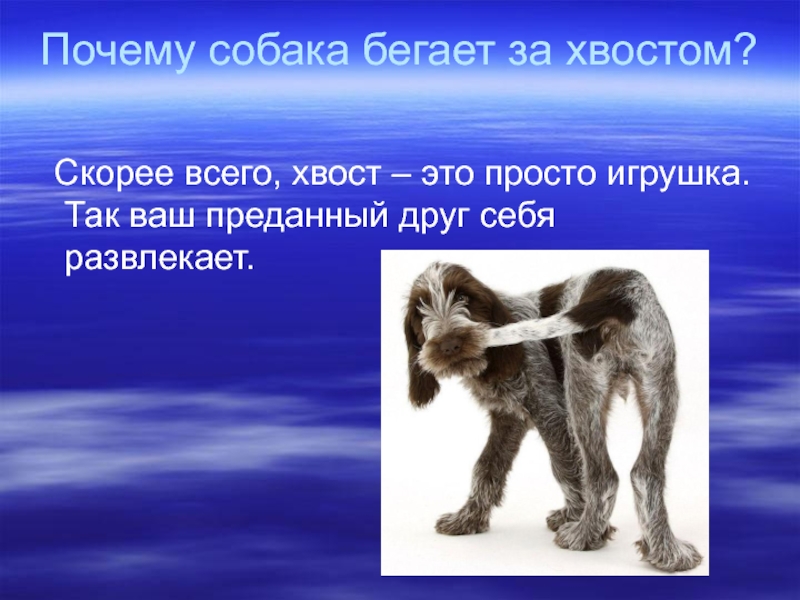 Почему собака бегает за хвостом?

Скорее всего, хвост – это просто игрушка. Так ваш преданный друг себя развлекает.